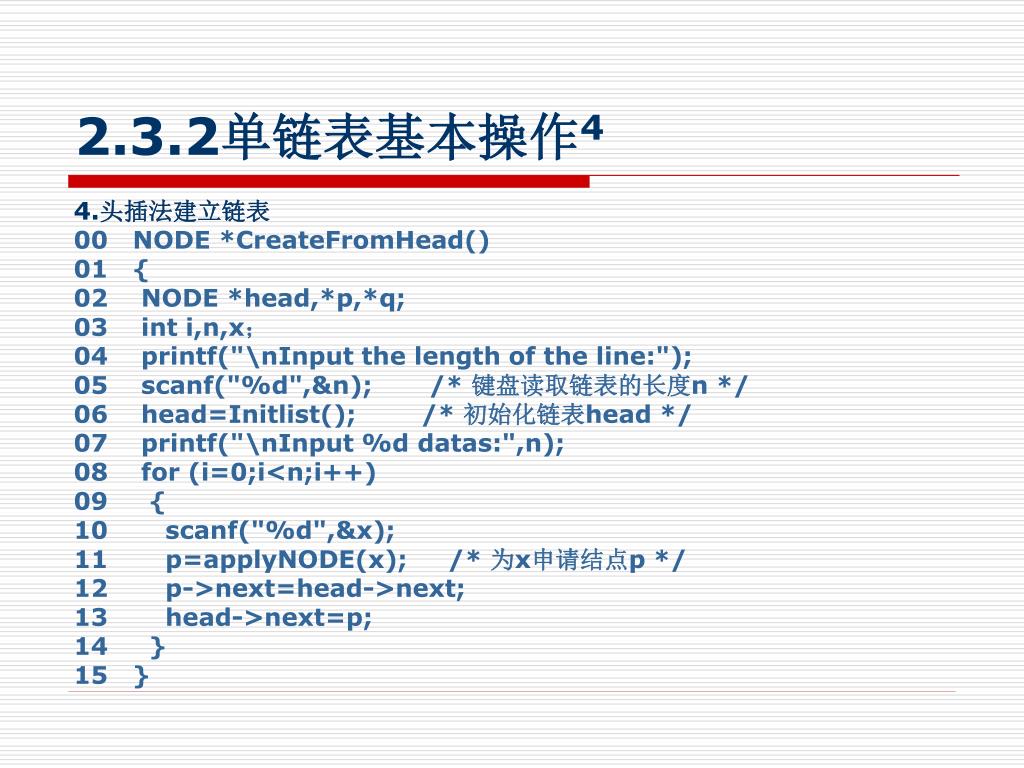 2.3.2单链表基本操作4

4.头插法建立链表
00 NODE *CreateFromHead()
01 {
02 NODE *head,*p,*q;
03 int i,n,x；
04 printf("\nInput the length of the line:");
05 scanf("%d",&n); /* 键盘读取链表的长度n */
06 head=Initlist(); /* 初始化链表head */
07 printf("\nInput %d datas:",n);
08 for (i=0;i<n;i++)
09 {
10 scanf("%d",&x);
11 p=applyNODE(x); /* 为x申请结点p */
12 p->next=head->next;
13 head->next=p;
14 }
15 }